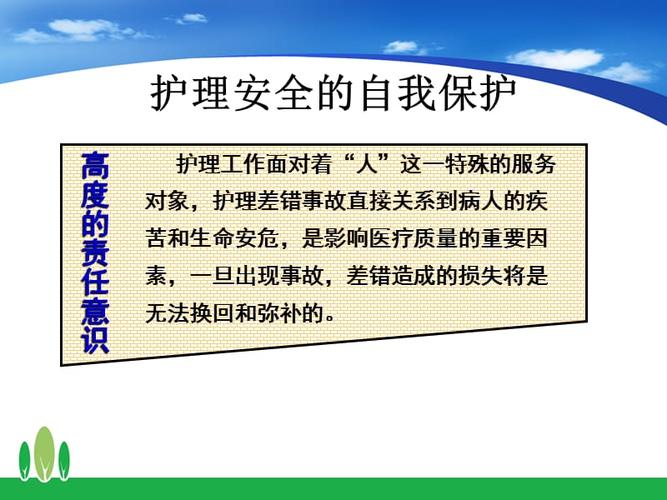 护理安全的自我保护

高度的责任意识

护理工作面对着“人”这一特殊的服务对象，护理差错事故直接关系到病人的疾苦和生命安危，是影响医疗质量的重要因素，一旦出现事故，差错造成的损失将是无法换回和弥补的。